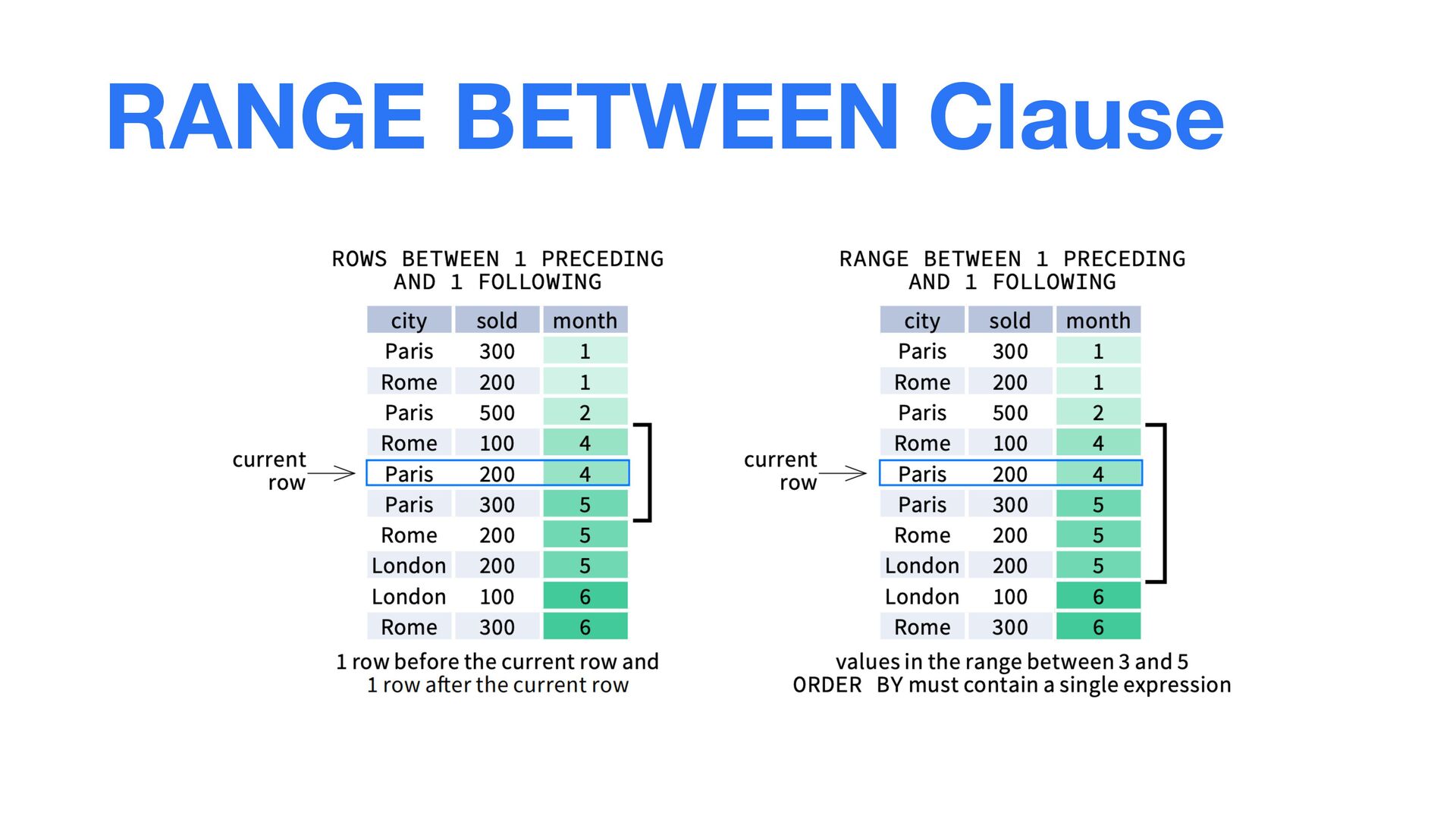 RANGE BETWEEN Clause

ROWS BETWEEN 1 PRECEDING AND 1 FOLLOWING

| city | sold | month |
|---|---|---|
| Paris | 300 | 1 |
| Rome | 200 | 1 |
| Paris | 500 | 2 |
| Rome | 100 | 4 |
| Paris | 200 | 4 |
| Paris | 300 | 5 |
| Rome | 200 | 5 |
| London | 200 | 5 |
| London | 100 | 6 |
| Rome | 300 | 6 |

current row

1 row before the current row and 1 row after the current row

RANGE BETWEEN 1 PRECEDING AND 1 FOLLOWING

| city | sold | month |
|---|---|---|
| Paris | 300 | 1 |
| Rome | 200 | 1 |
| Paris | 500 | 2 |
| Rome | 100 | 4 |
| Paris | 200 | 4 |
| Paris | 300 | 5 |
| Rome | 200 | 5 |
| London | 200 | 5 |
| London | 100 | 6 |
| Rome | 300 | 6 |

current row

values in the range between 3 and 5
ORDER BY must contain a single expression